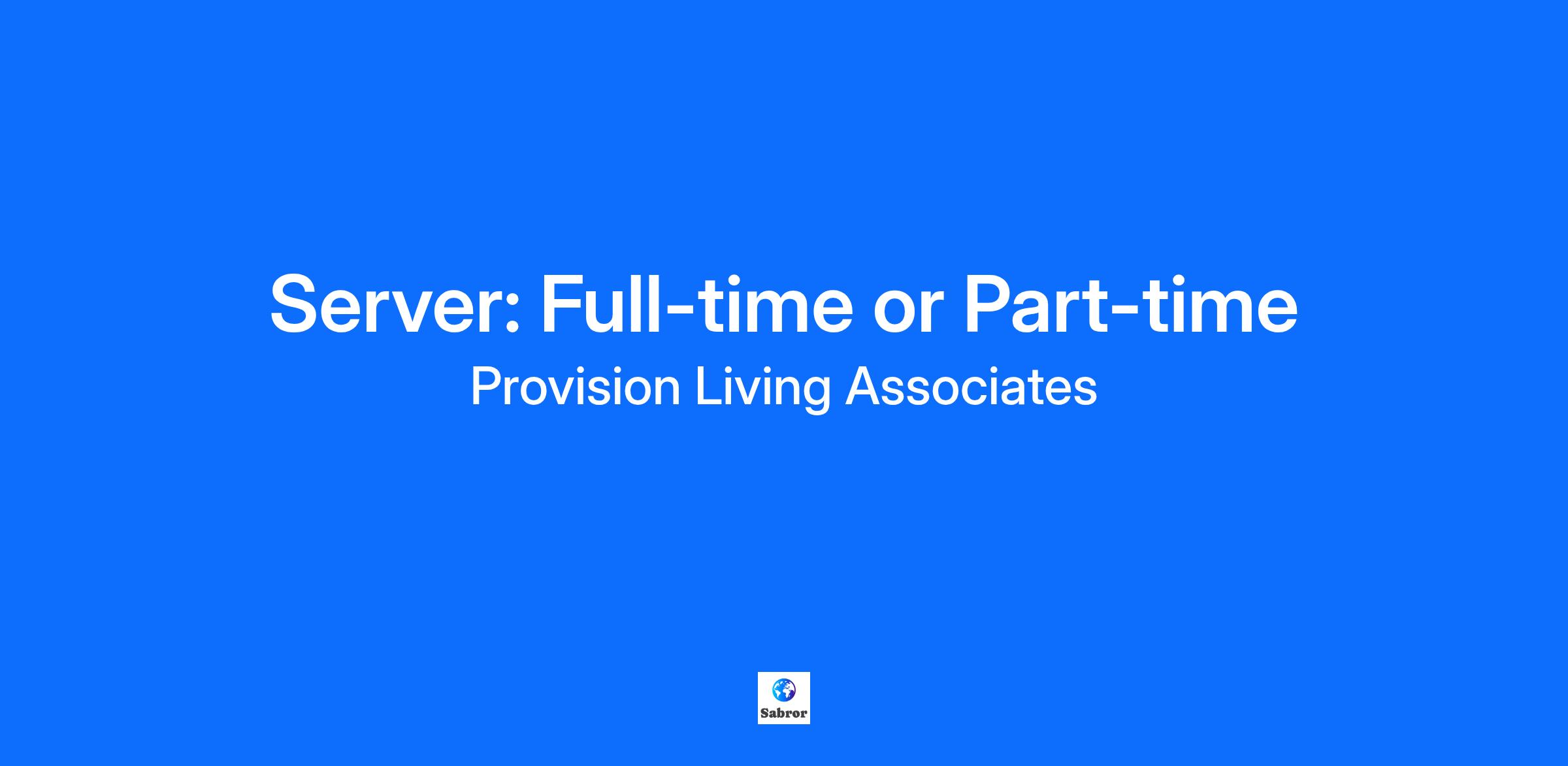 Server: Full-time or Part-time
Provision Living Associates

Sabror